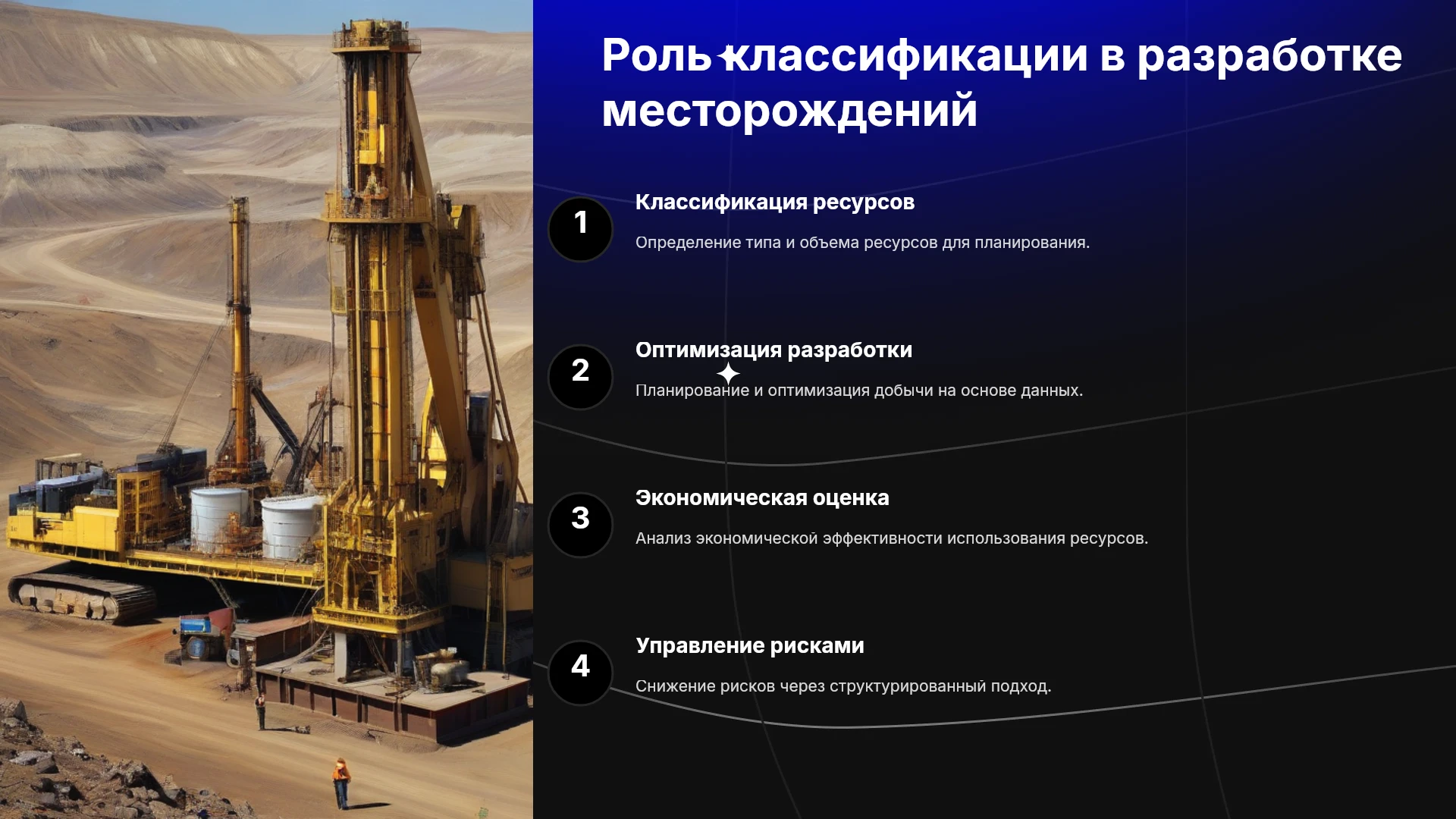 Роль классификации в разработке месторождений

1

Классификация ресурсов

Определение типа и объема ресурсов для планирования.

2

Оптимизация разработки

Планирование и оптимизация добычи на основе данных.

3

Экономическая оценка

Анализ экономической эффективности использования ресурсов.

4

Управление рисками

Снижение рисков через структурированный подход.